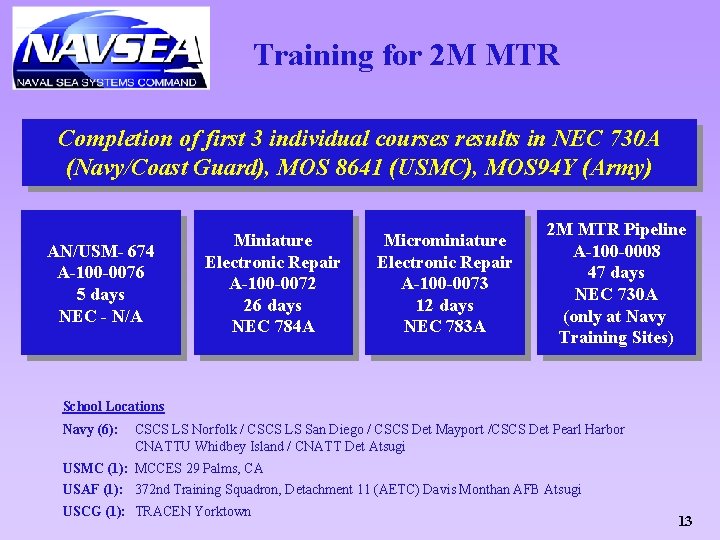 NAVSEA
NAVAL SEA SYSTEMS COMMAND

Training for 2M MTR

Completion of first 3 individual courses results in NEC 730A (Navy/Coast Guard), MOS 8641 (USMC), MOS94Y (Army)

AN/USM- 674
A-100-0076
5 days
NEC - N/A

Miniature Electronic Repair
A-100-0072
26 days
NEC 784A

Microminiature Electronic Repair
A-100-0073
12 days
NEC 783A

2M MTR Pipeline
A-100-0008
47 days
NEC 730A
(only at Navy Training Sites)

School Locations

Navy (6): CSCS LS Norfolk / CSCS LS San Diego / CSCS Det Mayport /CSCS Det Pearl Harbor CNATTU Whidbey Island / CNATT Det Atsugi

USMC (1): MCCES 29 Palms, CA

USAF (1): 372nd Training Squadron, Detachment 11 (AETC) Davis Monthan AFB Atsugi

USCG (1): TRACEN Yorktown

13